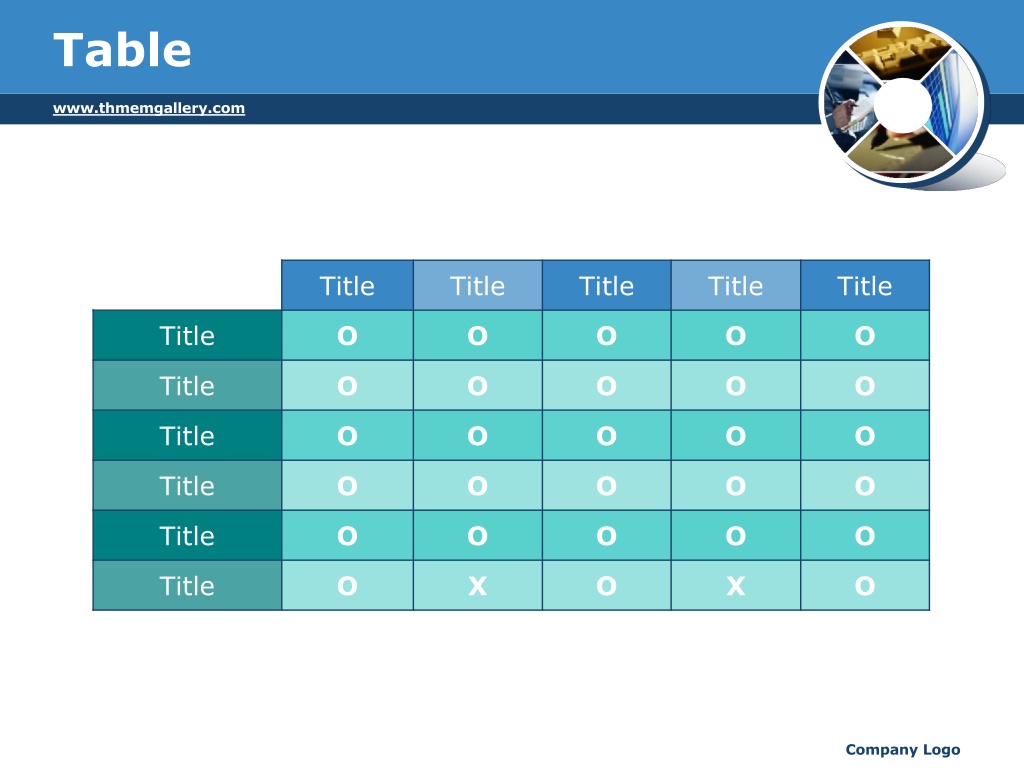 Table

www.thmemgallery.com

| | Title | Title | Title | Title | Title |
|---|---|---|---|---|---|
| Title | O | O | O | O | O |
| Title | O | O | O | O | O |
| Title | O | O | O | O | O |
| Title | O | O | O | O | O |
| Title | O | O | O | O | O |
| Title | O | X | O | X | O |

Company Logo